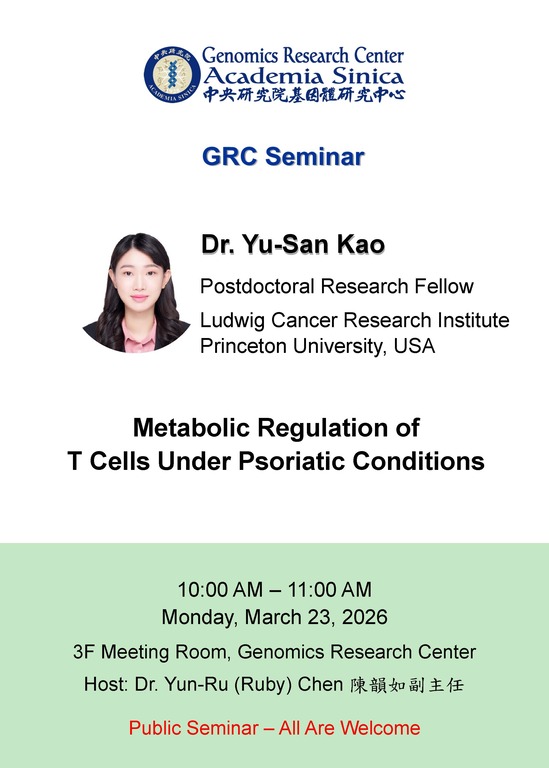 中央研究院
ACADEMIA SINICA
Genomics Research Center
Academia Sinica
中央研究院基因體研究中心

GRC Seminar

Dr. Yu-San Kao
Postdoctoral Research Fellow
Ludwig Cancer Research Institute
Princeton University, USA

Metabolic Regulation of T Cells Under Psoriatic Conditions

10:00 AM – 11:00 AM
Monday, March 23, 2026
3F Meeting Room, Genomics Research Center
Host: Dr. Yun-Ru (Ruby) Chen 陳韻如副主任

Public Seminar – All Are Welcome